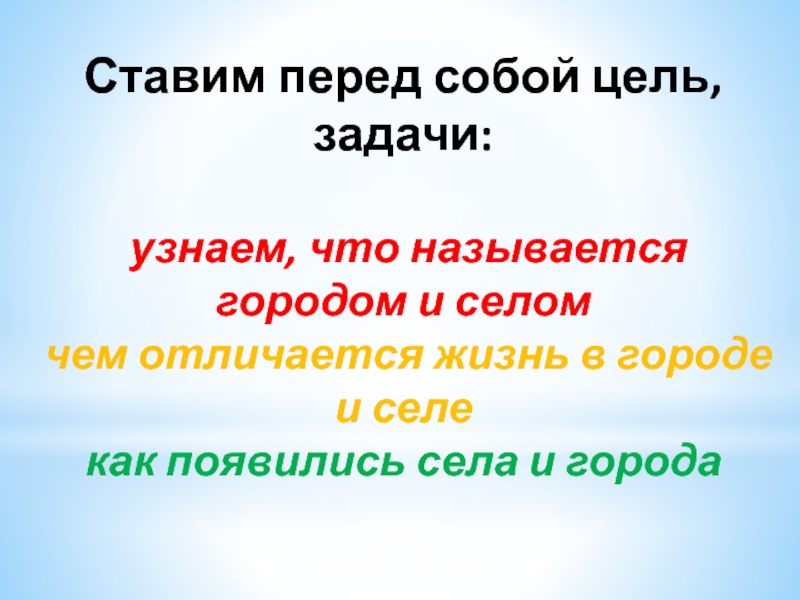 Ставим перед собой цель, задачи:

узнаем, что называется городом и селом
чем отличается жизнь в городе и селе
как появились села и города